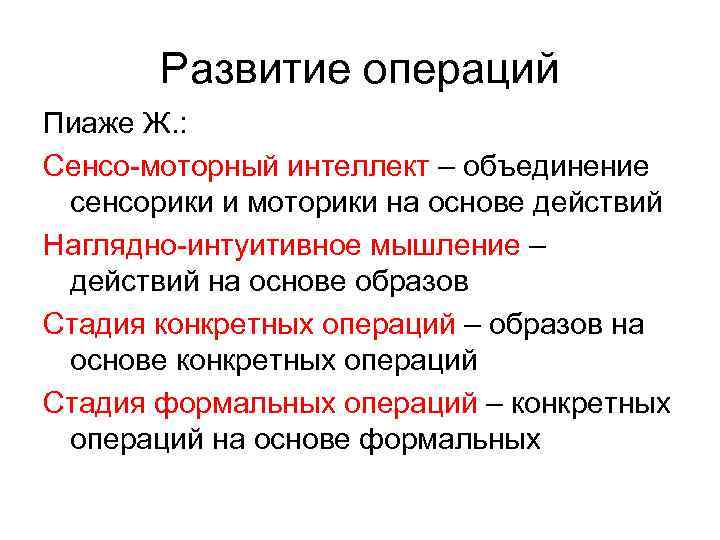 Развитие операций

Пиаже Ж.:

Сенсо-моторный интеллект – объединение сенсорики и моторики на основе действий

Наглядно-интуитивное мышление – действий на основе образов

Стадия конкретных операций – образов на основе конкретных операций

Стадия формальных операций – конкретных операций на основе формальных